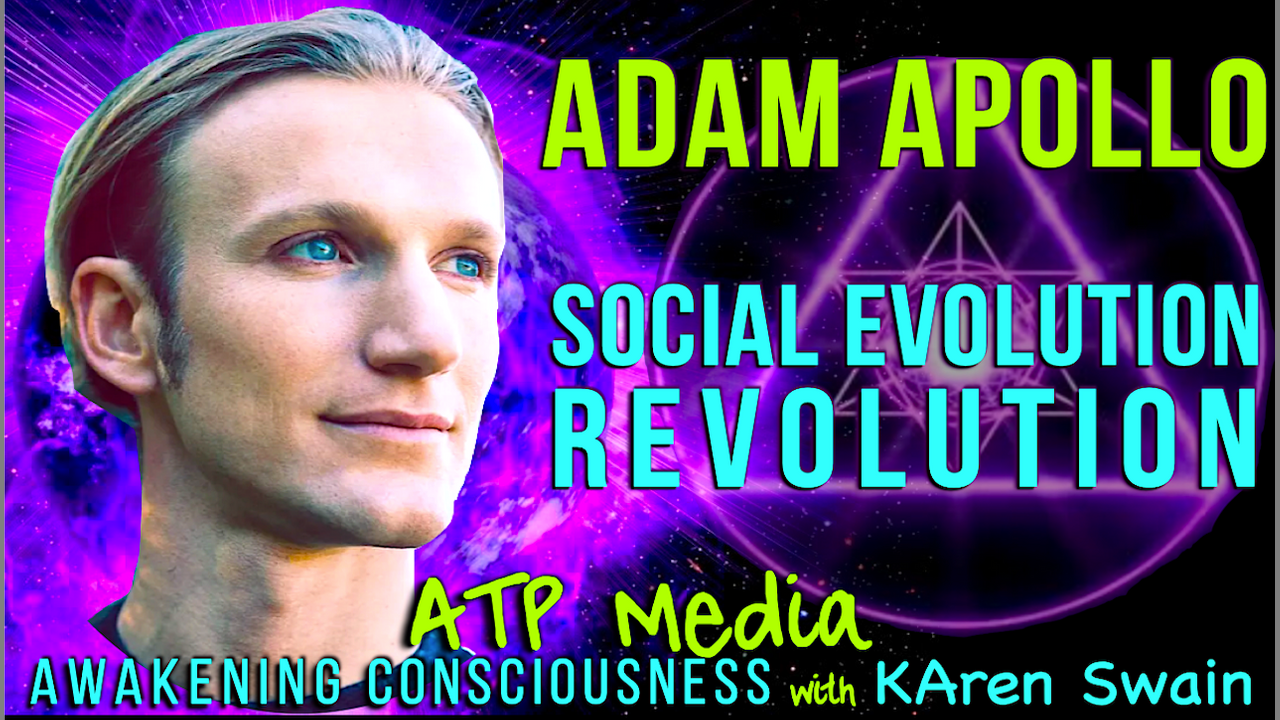 ADAM APOLLO

SOCIAL EVOLUTION
REVOLUTION

ATP Media
AWAKENING CONSCIOUSNESS with KAren Swain